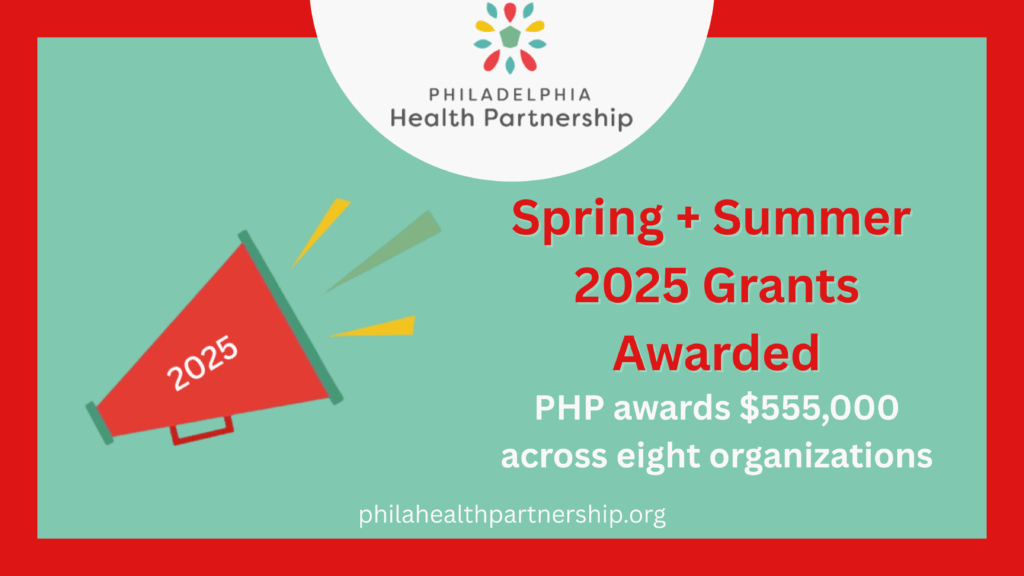 PHILADELPHIA
Health Partnership

2025

Spring + Summer 2025 Grants Awarded

PHP awards $555,000 across eight organizations

philahealthpartnership.org